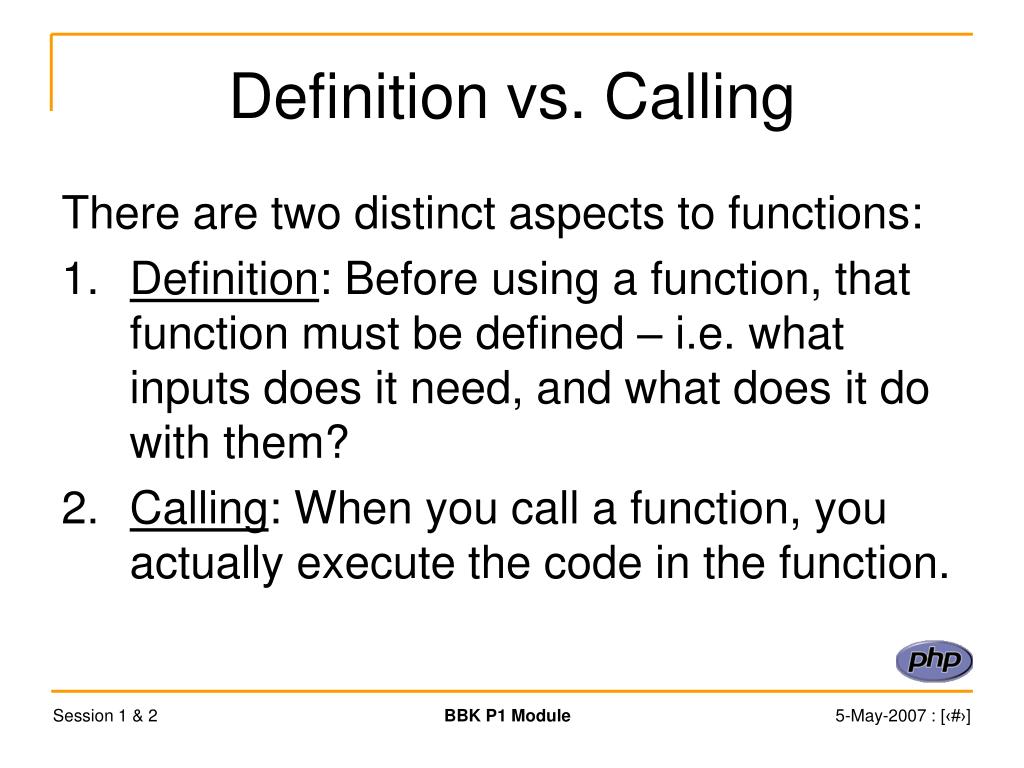 Definition vs. Calling

There are two distinct aspects to functions:

1. Definition: Before using a function, that function must be defined – i.e. what inputs does it need, and what does it do with them?
2. Calling: When you call a function, you actually execute the code in the function.

php

Session 1 & 2

BBK P1 Module

5-May-2007 : [‹#›]